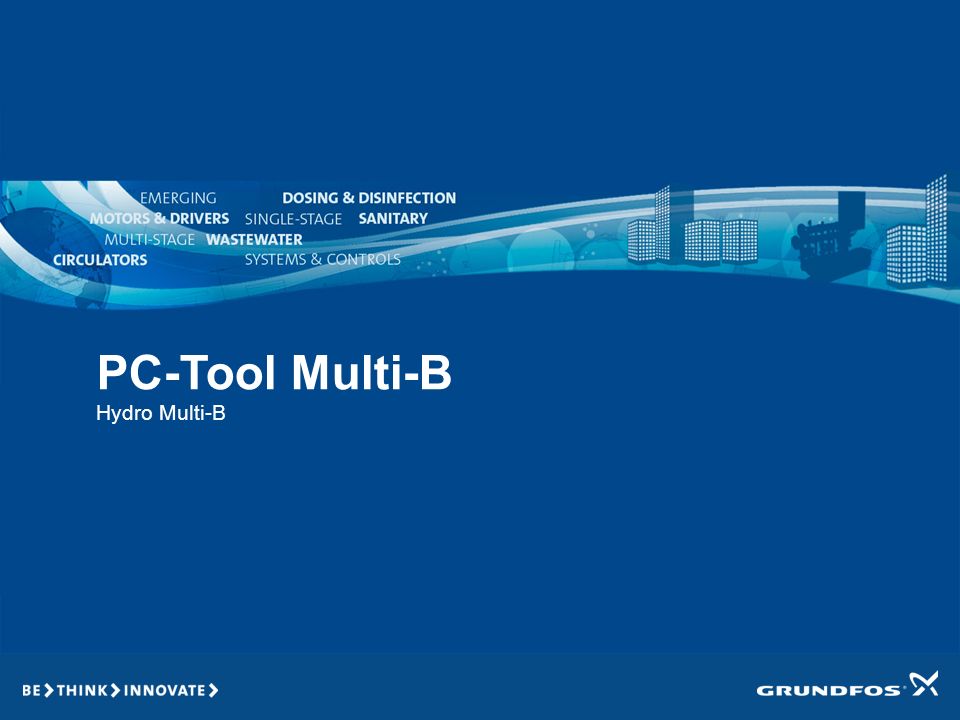 EMERGING DOSING & DISINFECTION
MOTORS & DRIVERS SINGLE-STAGE SANITARY
MULTI-STAGE WASTEWATER
CIRCULATORS SYSTEMS & CONTROLS

PC-Tool Multi-B

Hydro Multi-B

BE > THINK > INNOVATE >

GRUNDFOS